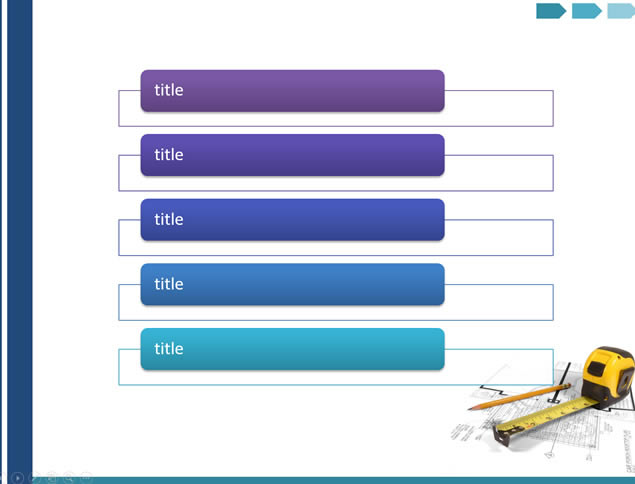 title

title

title

title

title